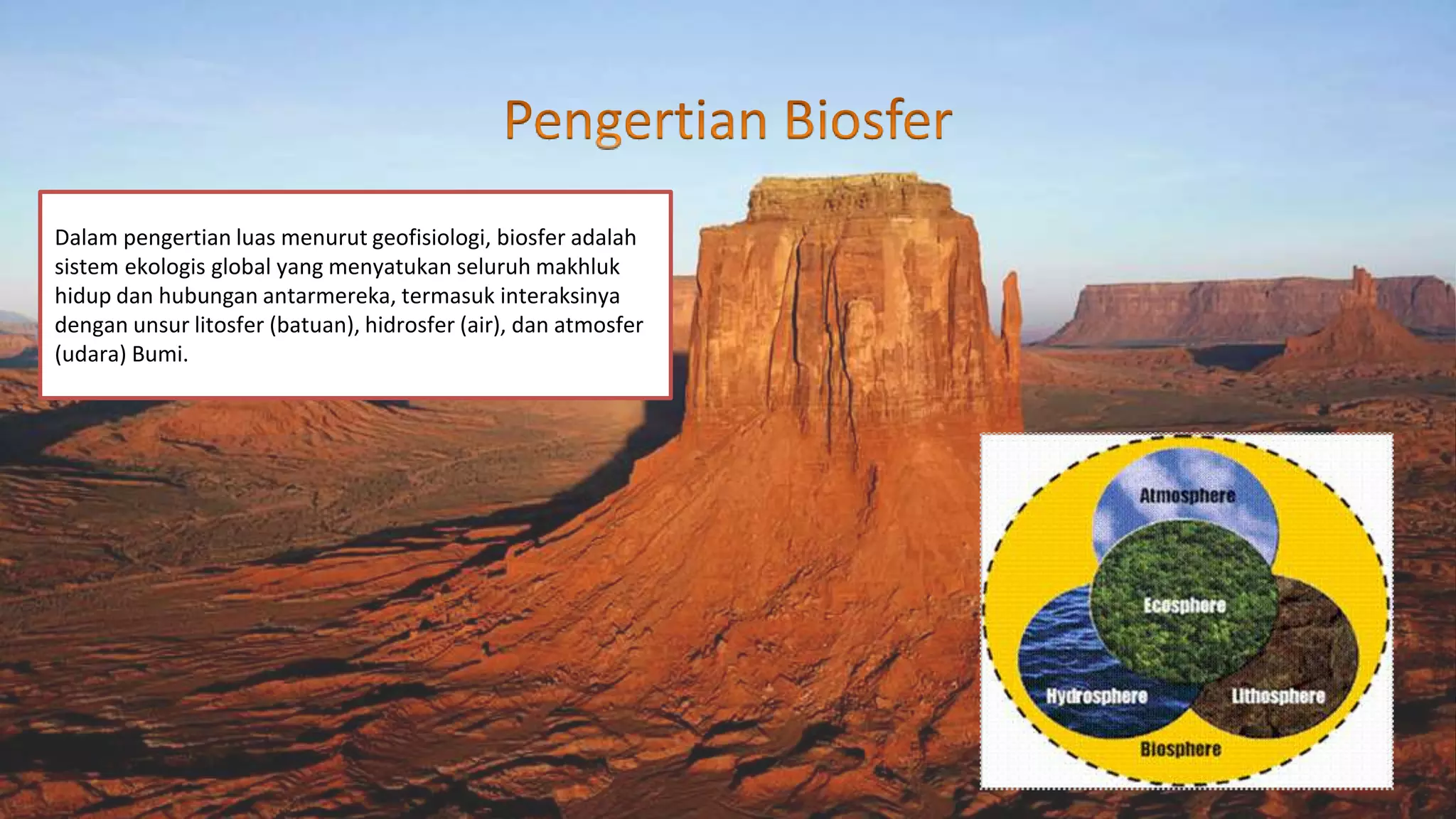 Pengertian Biosfer

Dalam pengertian luas menurut geofisiologi, biosfer adalah sistem ekologis global yang menyatukan seluruh makhluk hidup dan hubungan antarmereka, termasuk interaksinya dengan unsur litosfer (batuan), hidrosfer (air), dan atmosfer (udara) Bumi.

Atmosphere
Ecosphere
Hydrosphere
Lithosphere
Biosphere